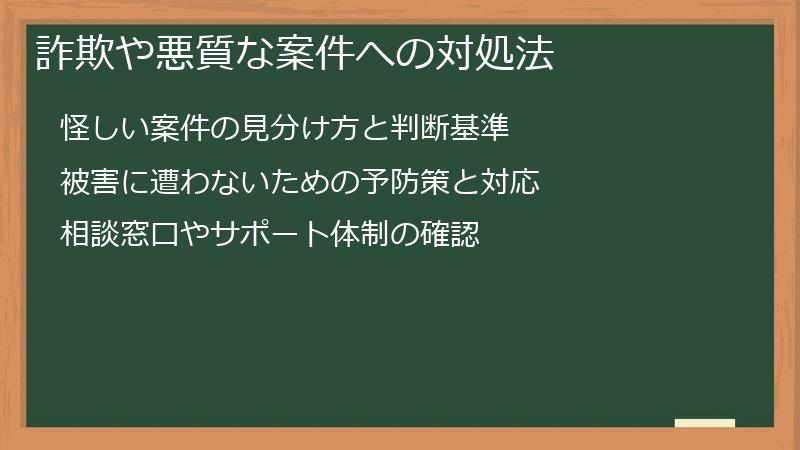 詐欺や悪質な案件への対処法

怪しい案件の見分け方と判断基準

被害に遭わないための予防策と対応

相談窓口やサポート体制の確認